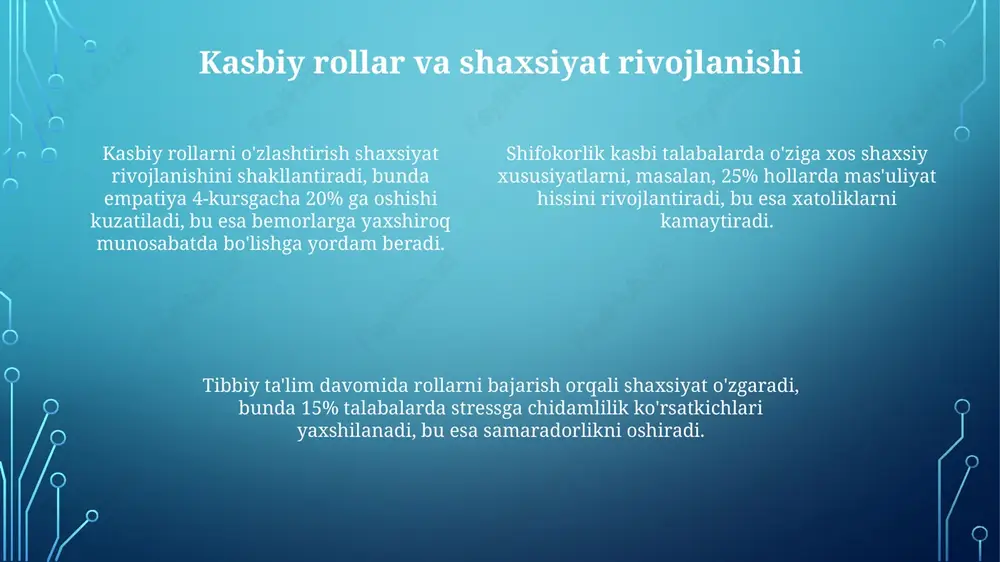 Kasbiy rollar va shaxsiyat rivojlanishi

Kasbiy rollarni o'zlashtirish shaxsiyat rivojlanishini shakllantiradi, bunda empatiya 4-kursgacha 20% ga oshishi kuzatiladi, bu esa bemorlarga yaxshiroq munosabatda bo'lishga yordam beradi.

Shifokorlik kasbi talabalarda o'ziga xos shaxsiy xususiyatlarni, masalan, 25% hollarda mas'uliyat hissini rivojlantiradi, bu esa xatoliklarni kamaytiradi.

Tibbiy ta'lim davomida rollarni bajarish orqali shaxsiyat o'zgaradi, bunda 15% talabalarda stressga chidamlilik ko'rsatkichlari yaxshilanadi, bu esa samaradorlikni oshiradi.